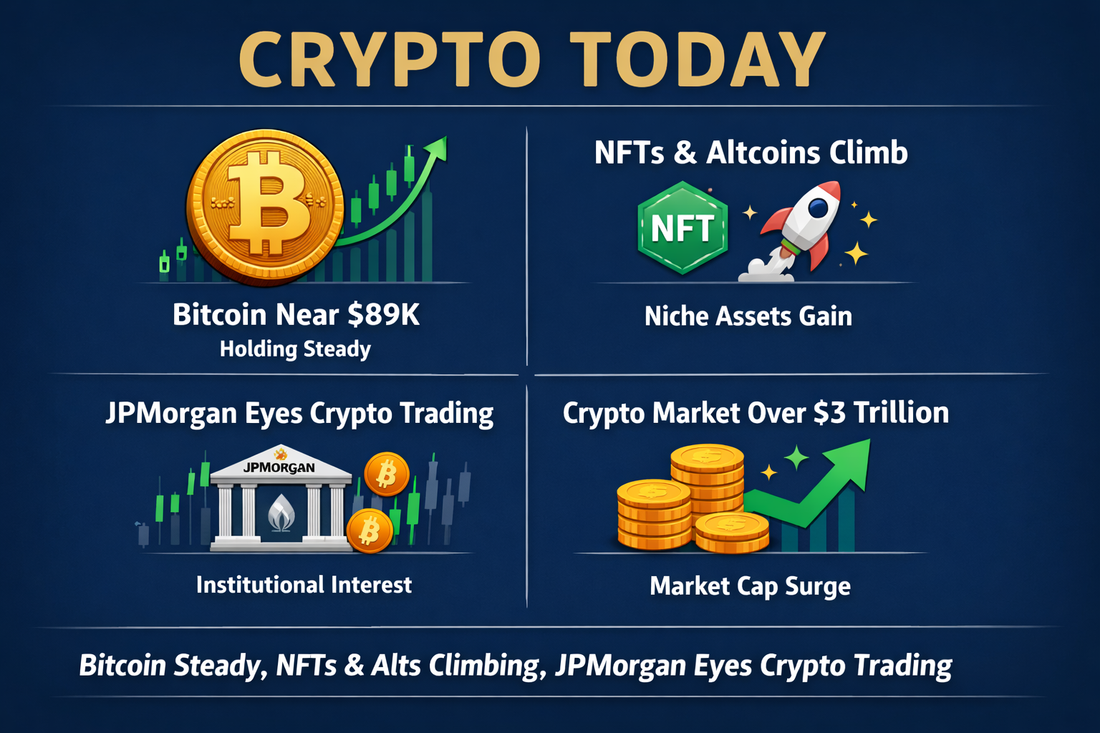 CRYPTO TODAY

Bitcoin Near $89K
Holding Steady

NFTs & Altcoins Climb

NFT

Niche Assets Gain

JPMorgan Eyes Crypto Trading

JPMORGAN

Institutional Interest

Crypto Market Over $3 Trillion

Market Cap Surge

Bitcoin Steady, NFTs & Alts Climbing, JPMorgan Eyes Crypto Trading